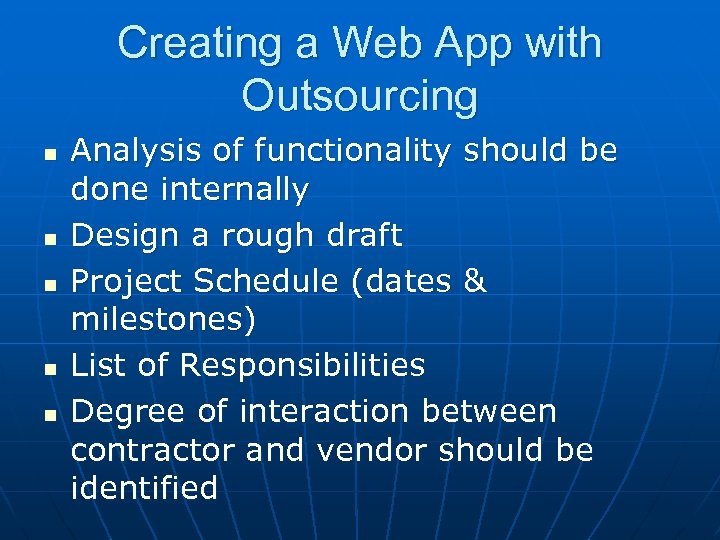 Creating a Web App with Outsourcing

- Analysis of functionality should be done internally
- Design a rough draft
- Project Schedule (dates & milestones)
- List of Responsibilities
- Degree of interaction between contractor and vendor should be identified